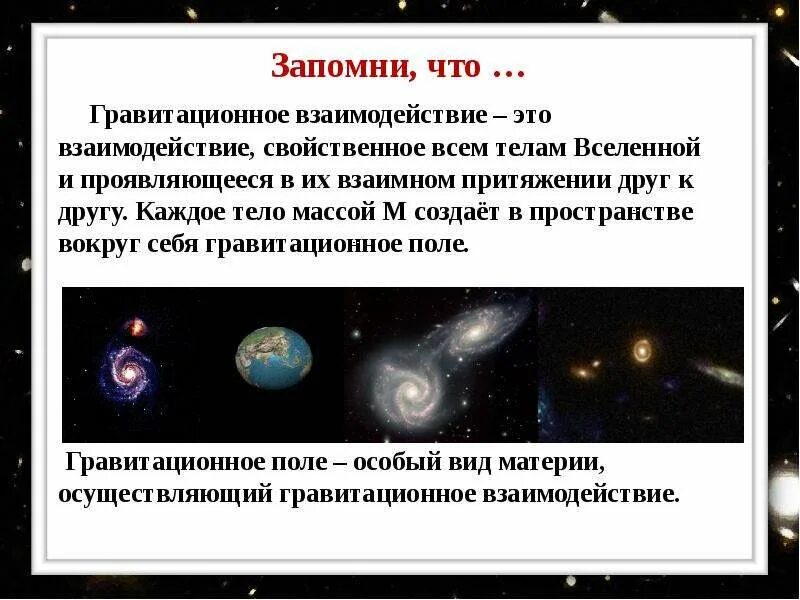 Запомни, что …

Гравитационное взаимодействие – это взаимодействие, свойственное всем телам Вселенной и проявляющееся в их взаимном притяжении друг к другу. Каждое тело массой М создаёт в пространстве вокруг себя гравитационное поле.

Гравитационное поле – особый вид материи, осуществляющий гравитационное взаимодействие.